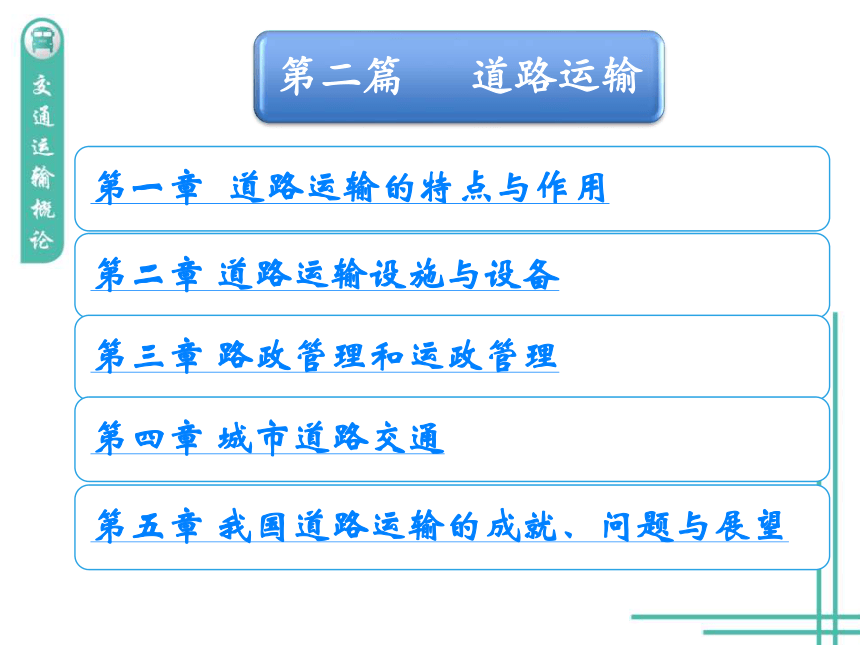 交通运输概论

第二篇　道路运输

第一章　道路运输的特点与作用

第二章 道路运输设施与设备

第三章 路政管理和运政管理

第四章 城市道路交通

第五章 我国道路运输的成就、问题与展望